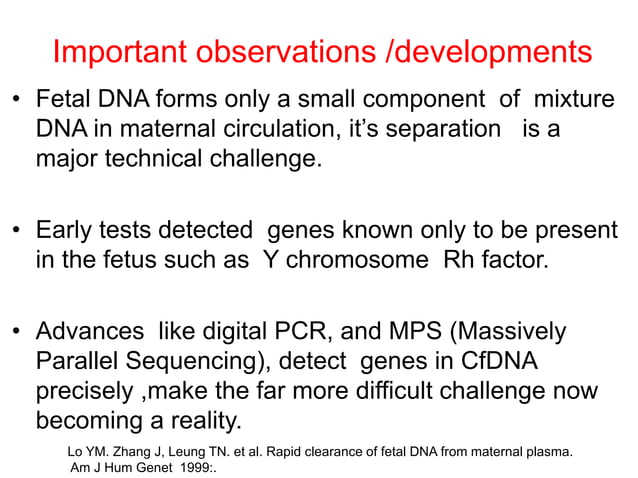 Important observations /developments

• Fetal DNA forms only a small component of mixture DNA in maternal circulation, it's separation is a major technical challenge.

• Early tests detected genes known only to be present in the fetus such as Y chromosome Rh factor.

• Advances like digital PCR, and MPS (Massively Parallel Sequencing), detect genes in CfDNA precisely ,make the far more difficult challenge now becoming a reality.

Lo YM. Zhang J, Leung TN. et al. Rapid clearance of fetal DNA from maternal plasma. Am J Hum Genet 1999:.